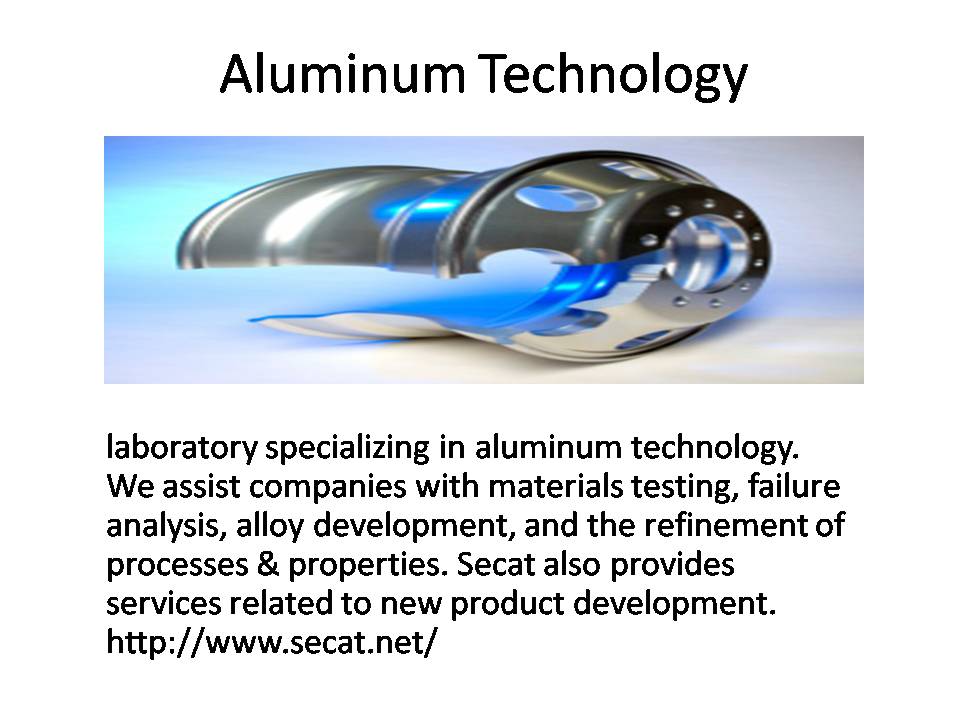 Aluminum Technology

laboratory specializing in aluminum technology. We assist companies with materials testing, failure analysis, alloy development, and the refinement of processes & properties. Secat also provides services related to new product development. http://www.secat.net/